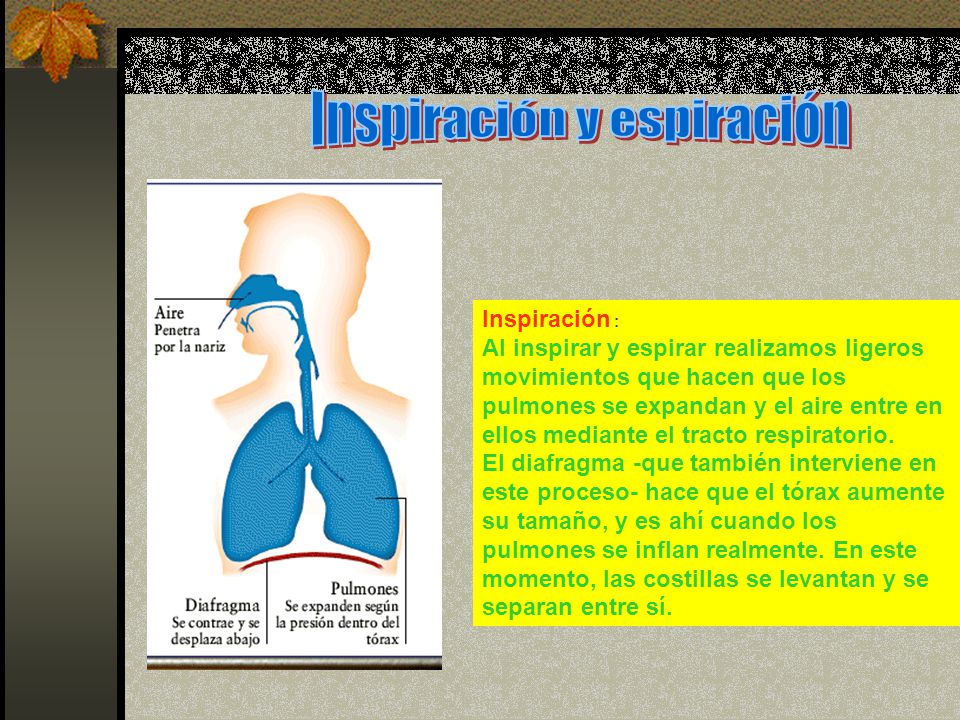 Inspiración y espiración

Aire
Penetra
por la nariz

Diafragma
Se contrae y se
desplaza abajo

Pulmones
Se expanden según
la presión dentro del
tórax

Inspiración :
Al inspirar y espirar realizamos ligeros movimientos que hacen que los pulmones se expandan y el aire entre en ellos mediante el tracto respiratorio.
El diafragma -que también interviene en este proceso- hace que el tórax aumente su tamaño, y es ahí cuando los pulmones se inflan realmente. En este momento, las costillas se levantan y se separan entre sí.